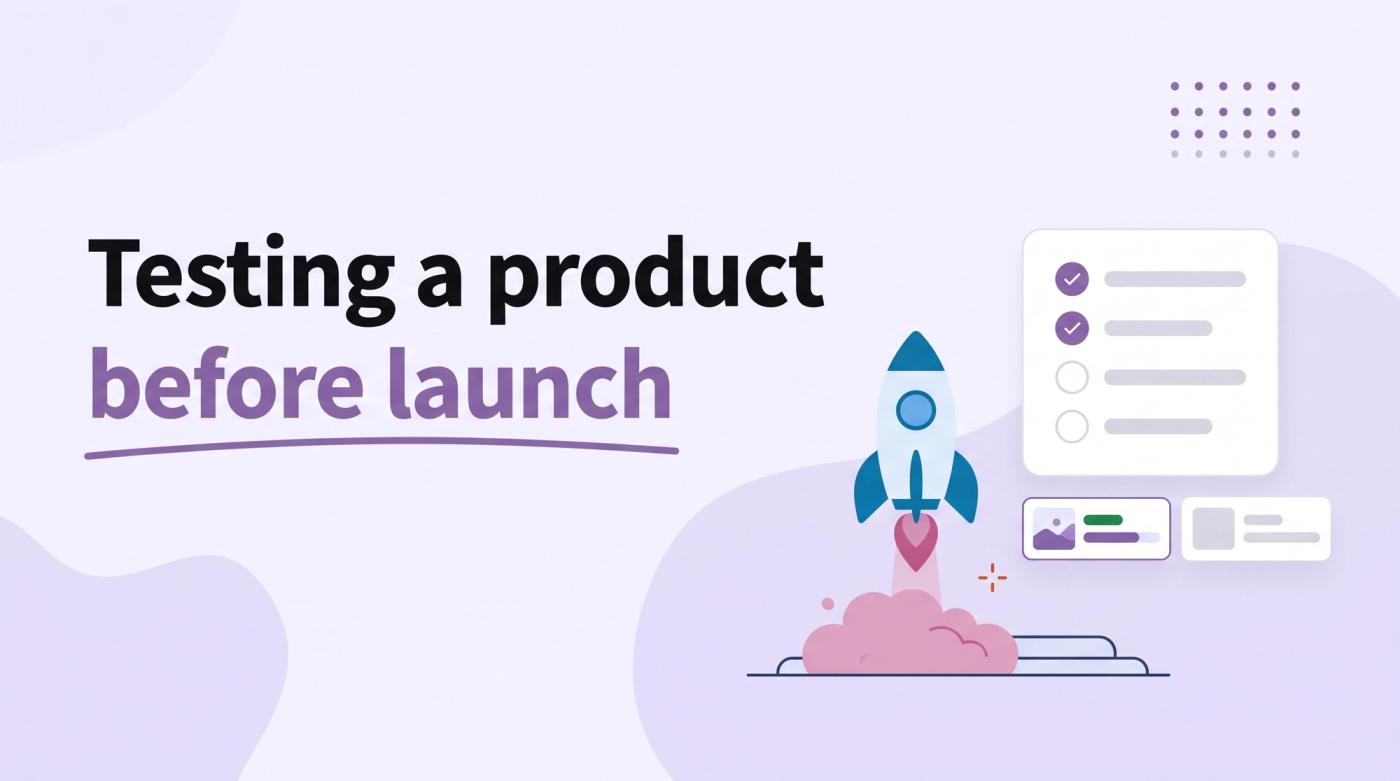 Testing a product before launch